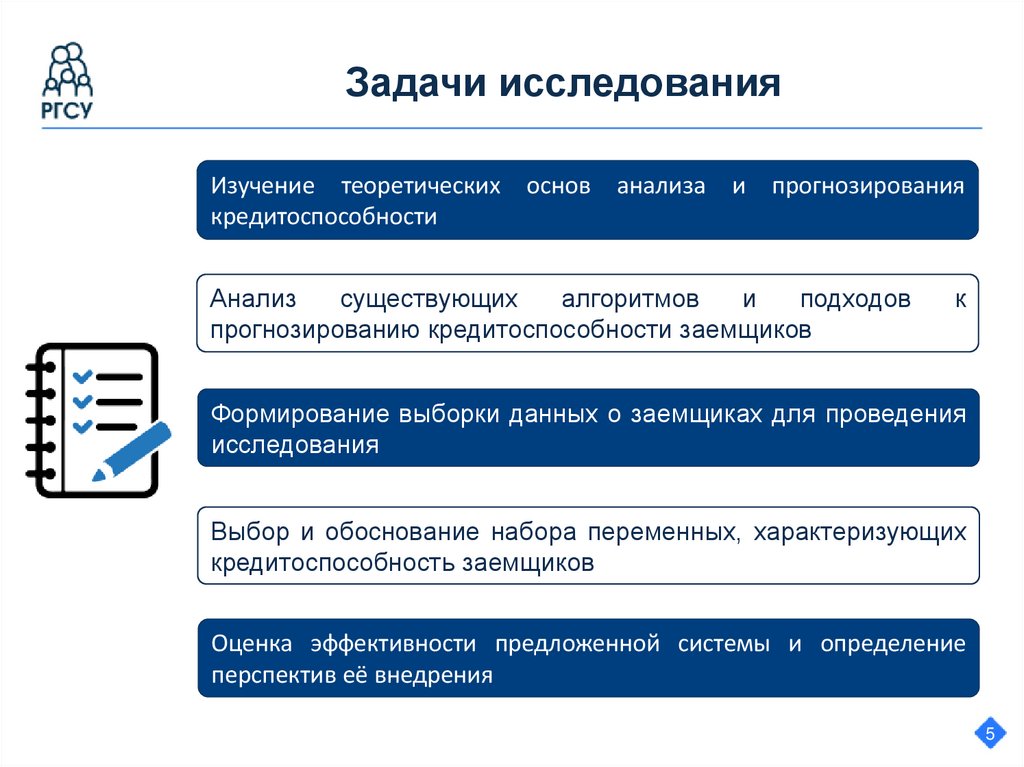 РГСУ

Задачи исследования

Изучение теоретических основ анализа и прогнозирования кредитоспособности

Анализ существующих алгоритмов и подходов к прогнозированию кредитоспособности заемщиков

Формирование выборки данных о заемщиках для проведения исследования

Выбор и обоснование набора переменных, характеризующих кредитоспособность заемщиков

Оценка эффективности предложенной системы и определение перспектив её внедрения

5